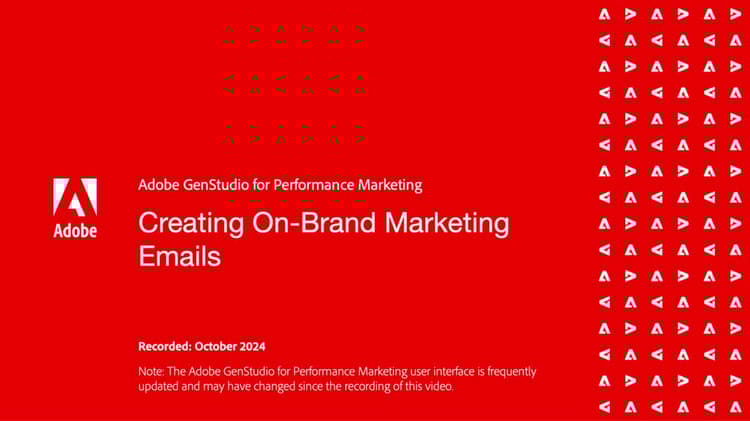 Adobe

Adobe GenStudio for Performance Marketing

Creating On-Brand Marketing Emails

Recorded: October 2024

Note: The Adobe GenStudio for Performance Marketing user interface is frequently updated and may have changed since the recording of this video.